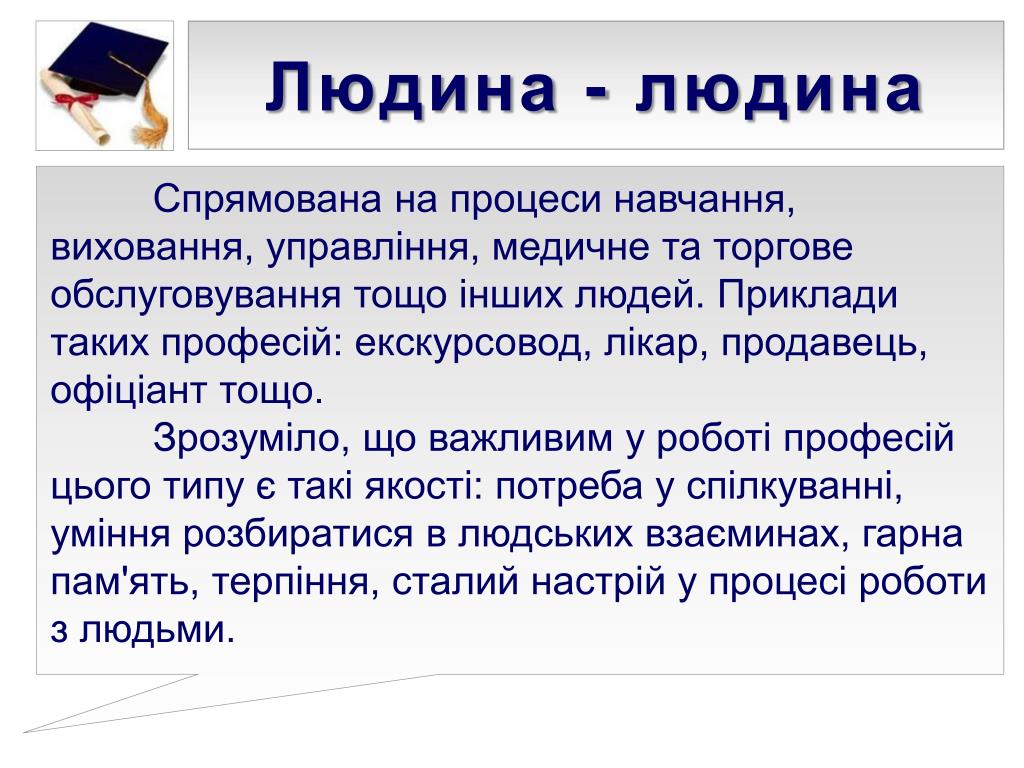 Людина - людина

Спрямована на процеси навчання, виховання, управління, медичне та торгове обслуговування тощо інших людей. Приклади таких професій: екскурсовод, лікар, продавець, офіціант тощо.

Зрозуміло, що важливим у роботі професій цього типу є такі якості: потреба у спілкуванні, уміння розбиратися в людських взаєминах, гарна пам'ять, терпіння, сталий настрій у процесі роботи з людьми.